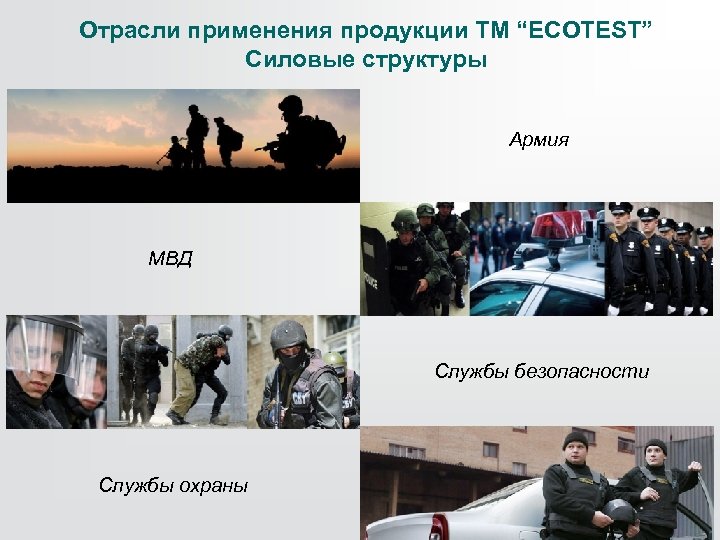 Отрасли применения продукции ТМ “ECOTEST”
Силовые структуры

Армия

МВД

Службы безопасности

Службы охраны